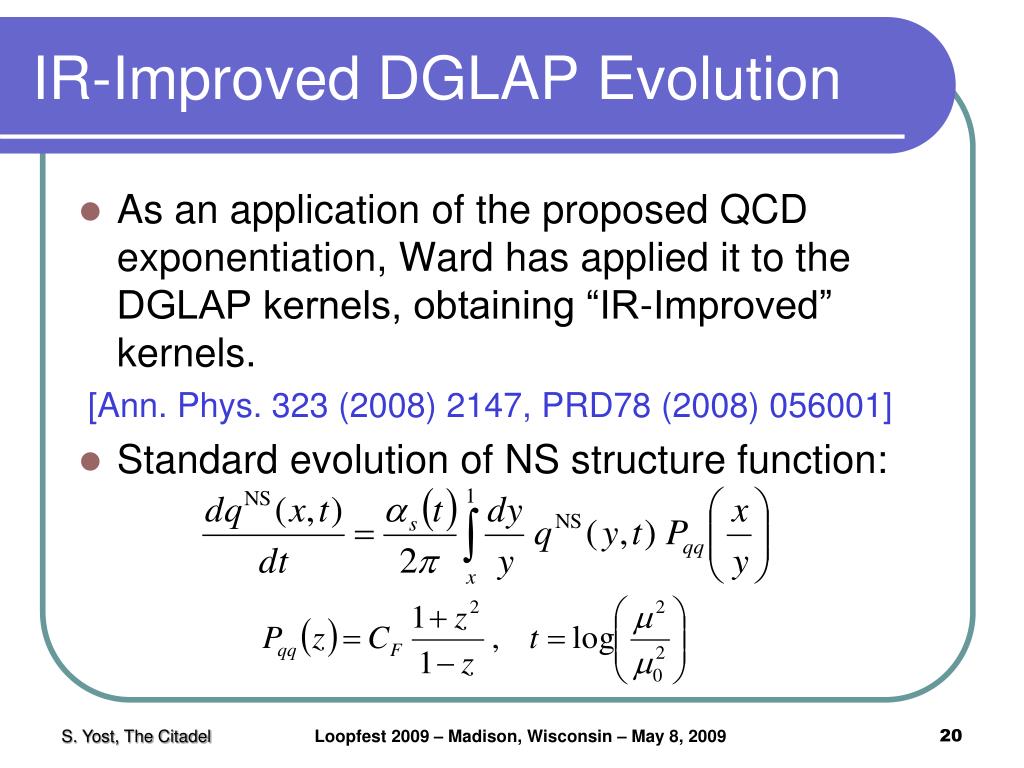 IR-Improved DGLAP Evolution

As an application of the proposed QCD exponentiation, Ward has applied it to the DGLAP kernels, obtaining “IR-Improved” kernels.

[Ann. Phys. 323 (2008) 2147, PRD78 (2008) 056001]

Standard evolution of NS structure function:

$\frac{dq^{NS}(x,t)}{dt} = \frac{\alpha_s(t)}{2\pi} \int_x^1 \frac{dy}{y} q^{NS}(y,t) P_{qq}\left(\frac{x}{y}\right)$

$P_{qq}(z) = C_F \frac{1+z^2}{1-z}, \quad t = \log\left(\frac{\mu^2}{\mu_0^2}\right)$

S. Yost, The Citadel

Loopfest 2009 – Madison, Wisconsin – May 8, 2009

20